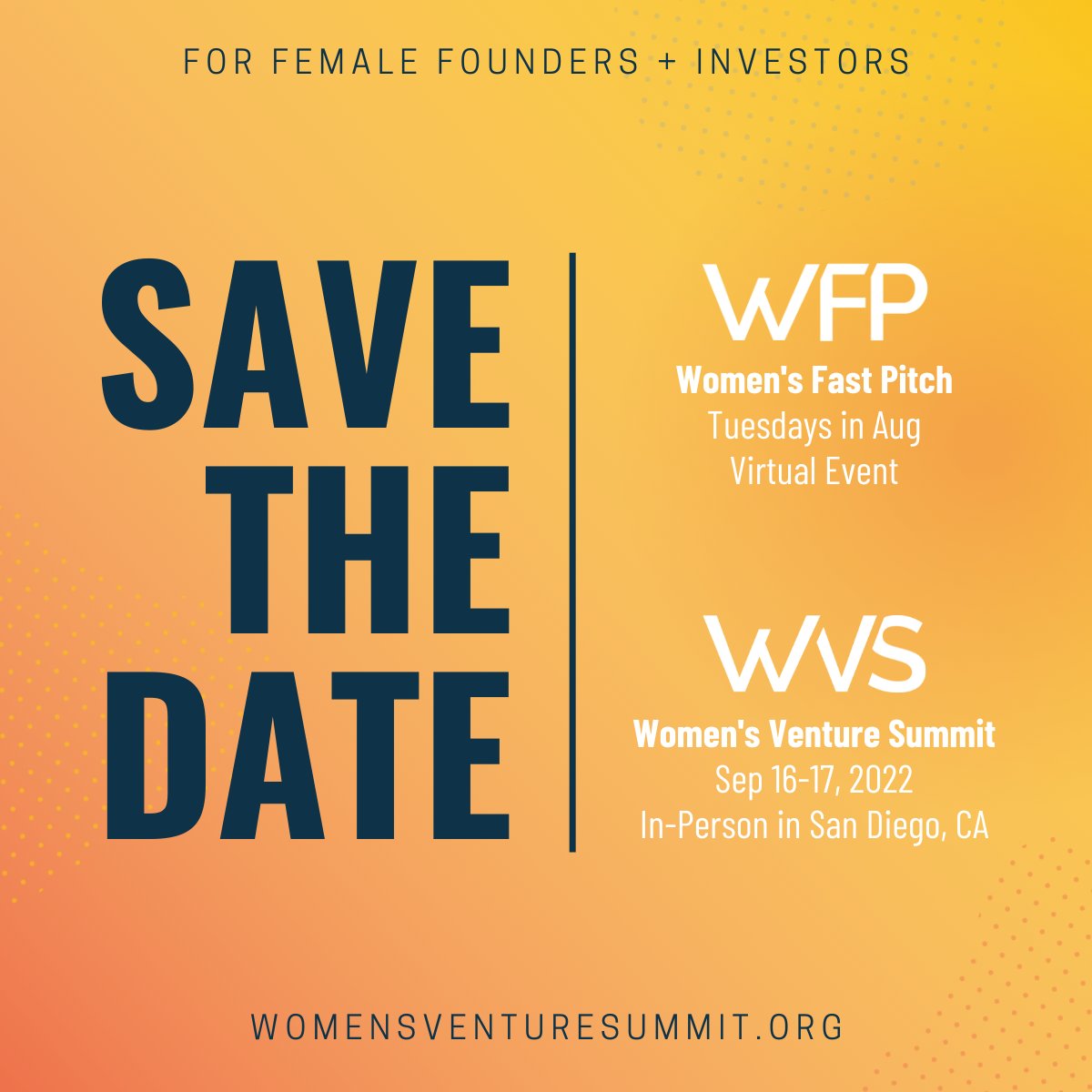 FOR FEMALE FOUNDERS + INVESTORS

SAVE THE DATE

WFP
Women's Fast Pitch
Tuesdays in Aug
Virtual Event

WVS
Women's Venture Summit
Sep 16-17, 2022
In-Person in San Diego, CA

WOMENSVENTURESUMMIT.ORG